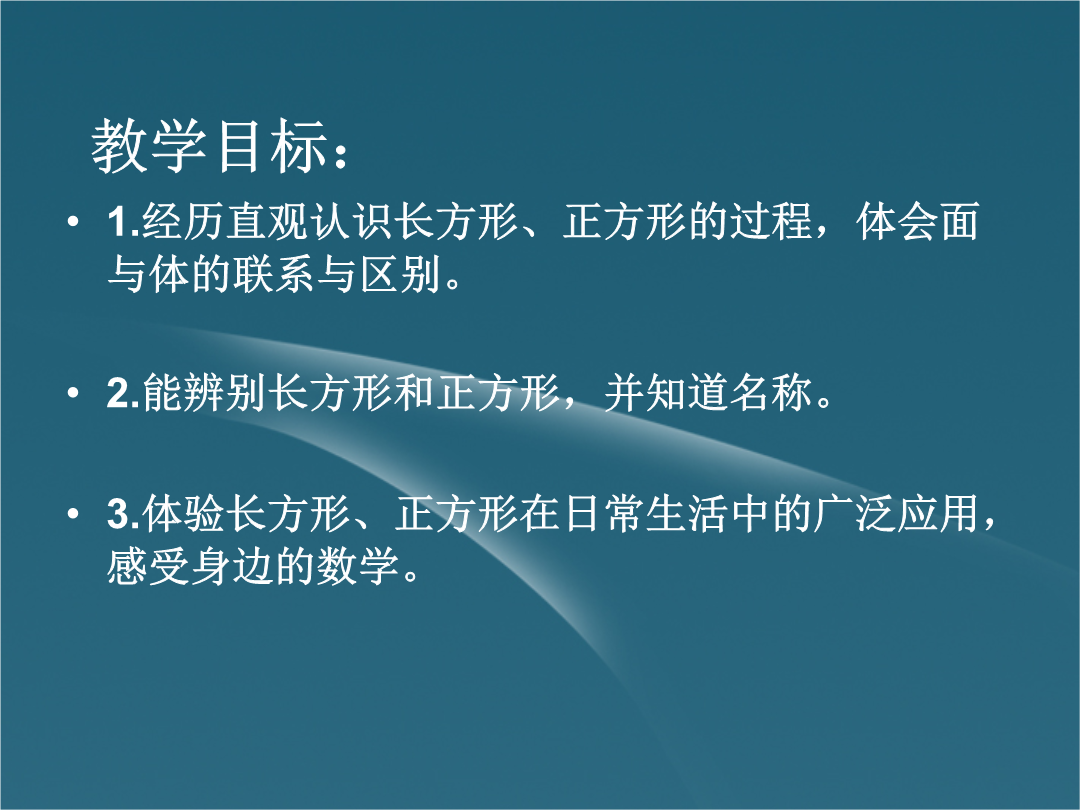 教学目标：

• 1.经历直观认识长方形、正方形的过程，体会面与体的联系与区别。

• 2.能辨别长方形和正方形，并知道名称。

• 3.体验长方形、正方形在日常生活中的广泛应用，感受身边的数学。